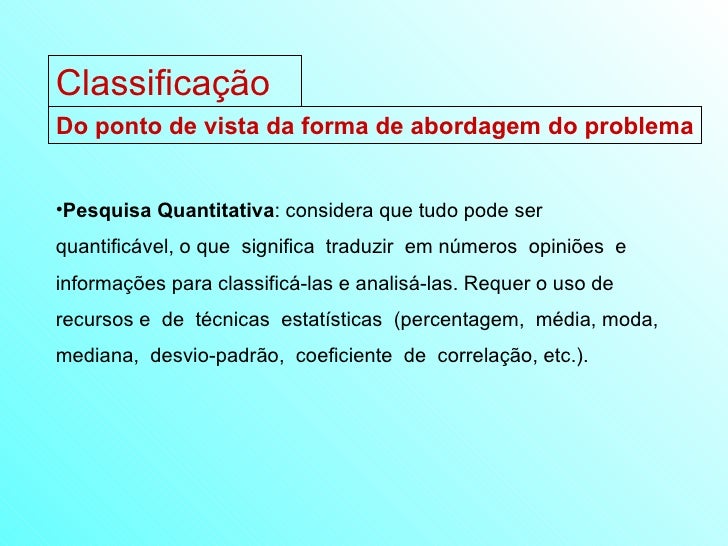 Classificação

Do ponto de vista da forma de abordagem do problema

•Pesquisa Quantitativa: considera que tudo pode ser quantificável, o que significa traduzir em números opiniões e informações para classificá-las e analisá-las. Requer o uso de recursos e de técnicas estatísticas (percentagem, média, moda, mediana, desvio-padrão, coeficiente de correlação, etc.).